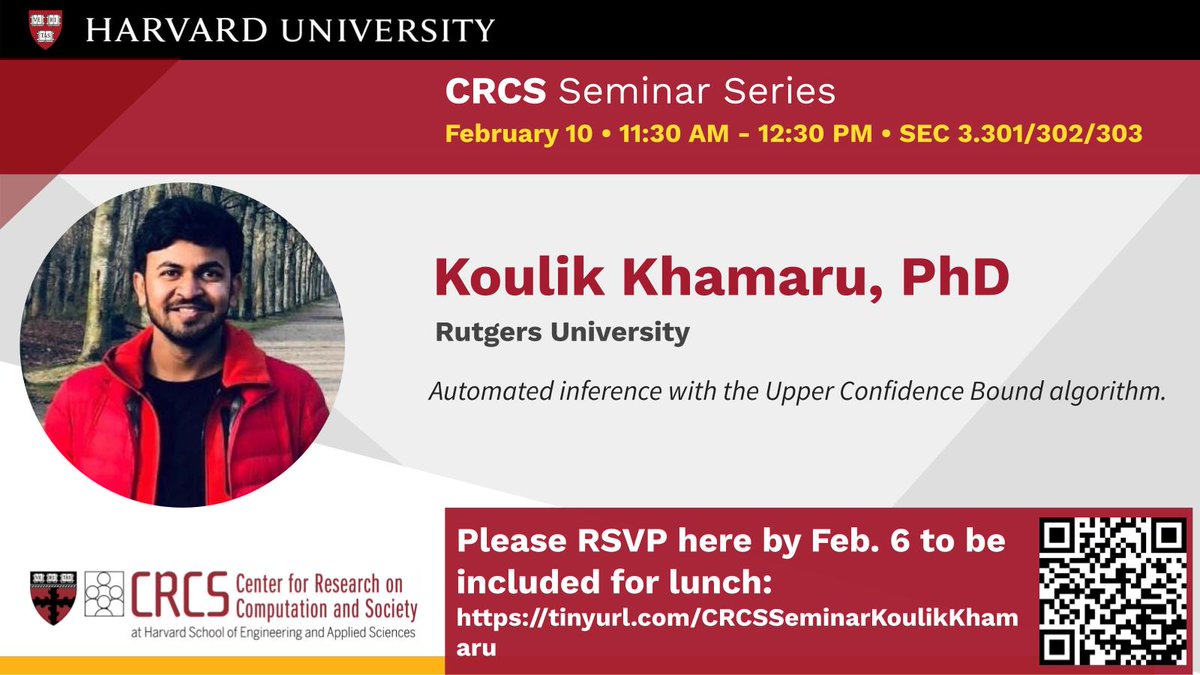 HARVARD UNIVERSITY

CRCS Seminar Series
February 10 • 11:30 AM - 12:30 PM • SEC 3.301/302/303

Koulik Khamaru, PhD
Rutgers University

Automated inference with the Upper Confidence Bound algorithm.

CRCS Center for Research on Computation and Society
at Harvard School of Engineering and Applied Sciences

Please RSVP here by Feb. 6 to be included for lunch:
https://tinyurl.com/CRCSSeminarKoulikKhamaru